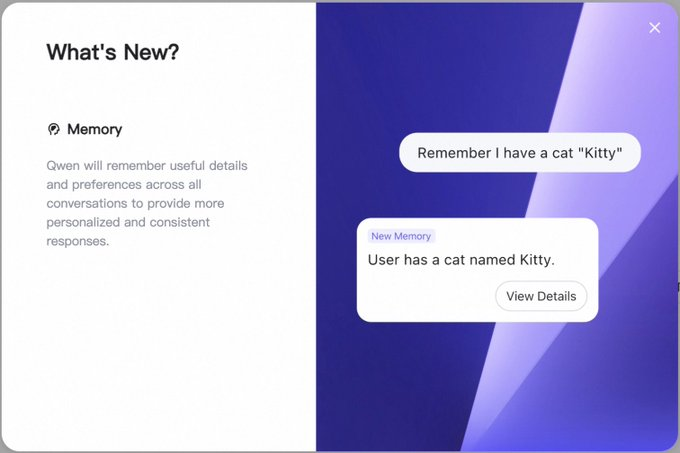 What's New?

Memory

Qwen will remember useful details and preferences across all conversations to provide more personalized and consistent responses.

Remember I have a cat "Kitty"

New Memory

User has a cat named Kitty.

View Details